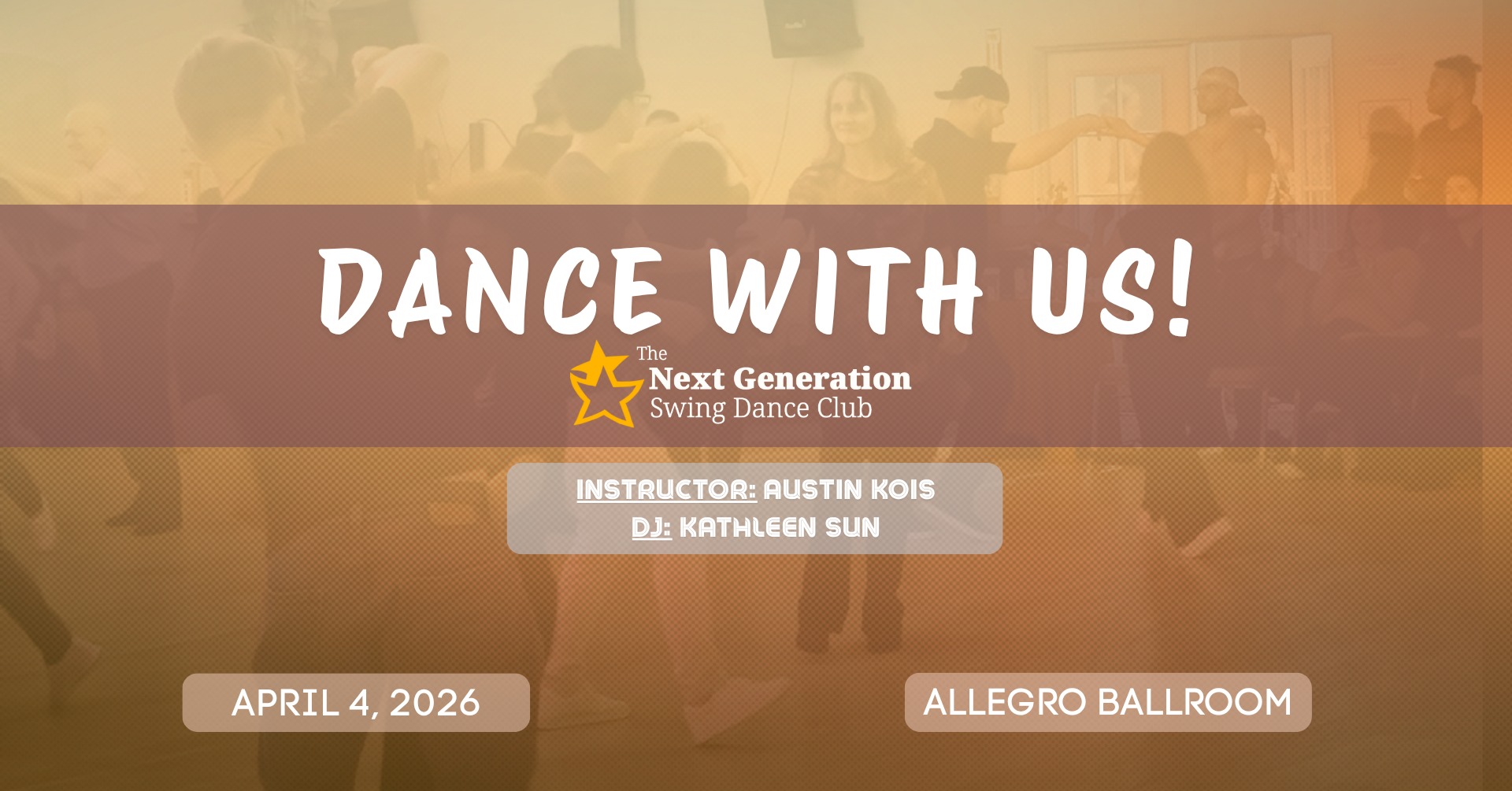 DANCE WITH US!

The
Next Generation
Swing Dance Club

INSTRUCTOR: AUSTIN KOIS
DJ: KATHLEEN SUN

APRIL 4, 2026

ALLEGRO BALLROOM